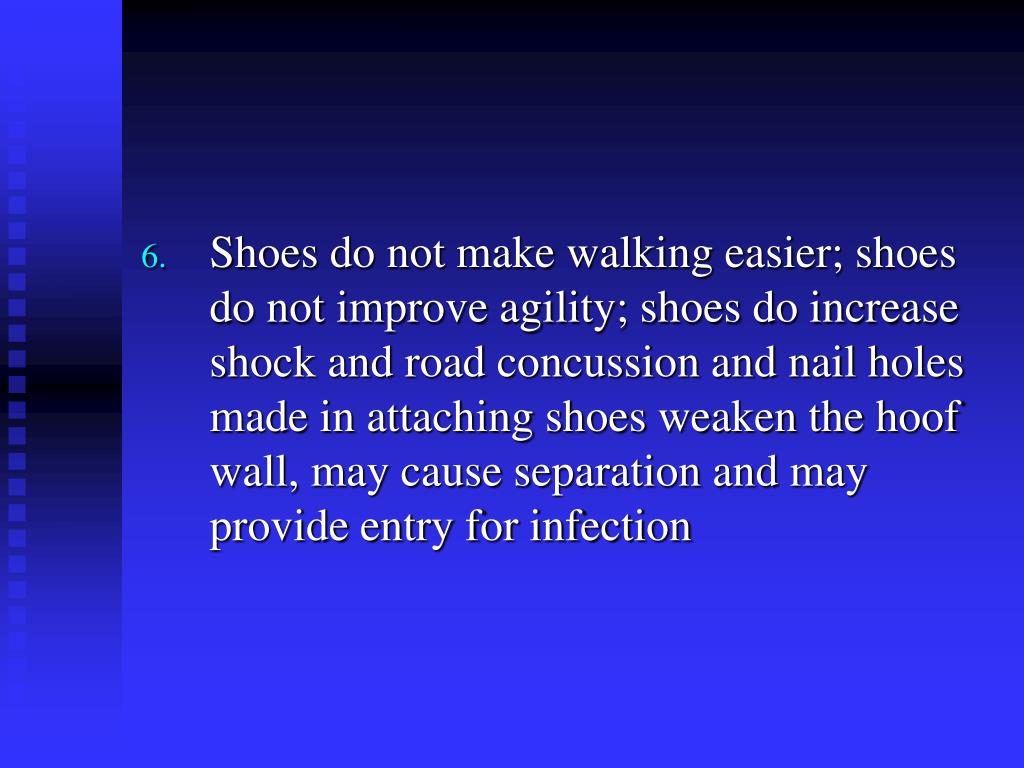 6. Shoes do not make walking easier; shoes do not improve agility; shoes do increase shock and road concussion and nail holes made in attaching shoes weaken the hoof wall, may cause separation and may provide entry for infection